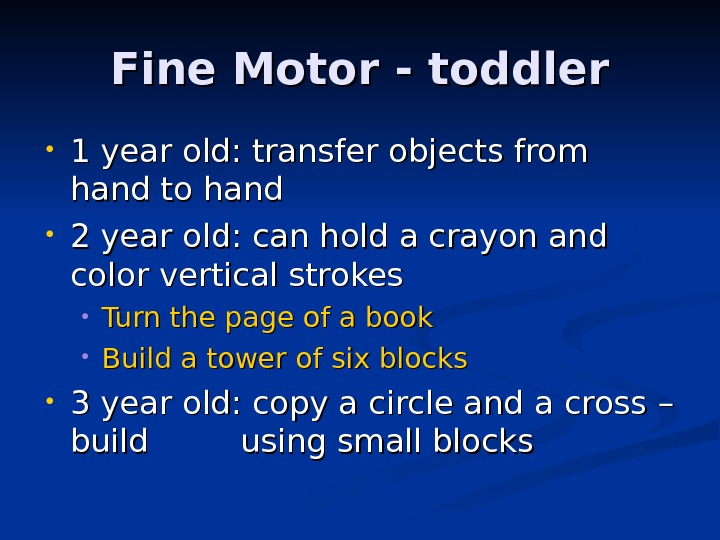 Fine Motor - toddler

• 1 year old: transfer objects from hand to hand

• 2 year old: can hold a crayon and color vertical strokes
  • Turn the page of a book
  • Build a tower of six blocks

• 3 year old: copy a circle and a cross – build using small blocks